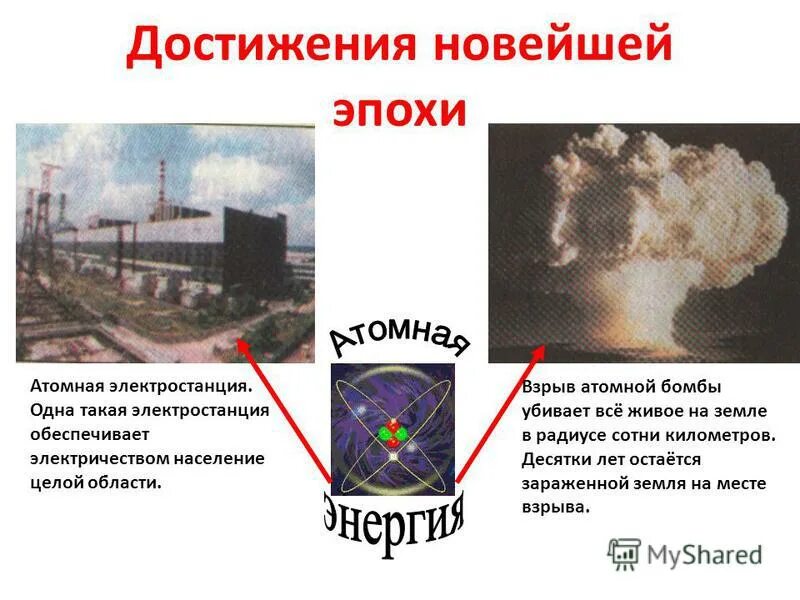 Достижения новейшей эпохи

Атомная электростанция. Одна такая электростанция обеспечивает электричеством население целой области.

Атомная

энергия

Взрыв атомной бомбы убивает всё живое на земле в радиусе сотни километров. Десятки лет остаётся зараженной земля на месте взрыва.

MyShared